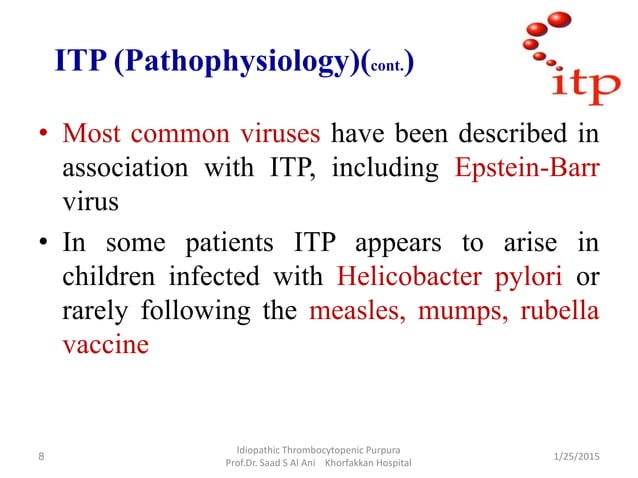 ITP (Pathophysiology)(cont.)

itp

• Most common viruses have been described in association with ITP, including Epstein-Barr virus

• In some patients ITP appears to arise in children infected with Helicobacter pylori or rarely following the measles, mumps, rubella vaccine

8

Idiopathic Thrombocytopenic Purpura
Prof.Dr. Saad S Al Ani Khorfakkan Hospital

1/25/2015